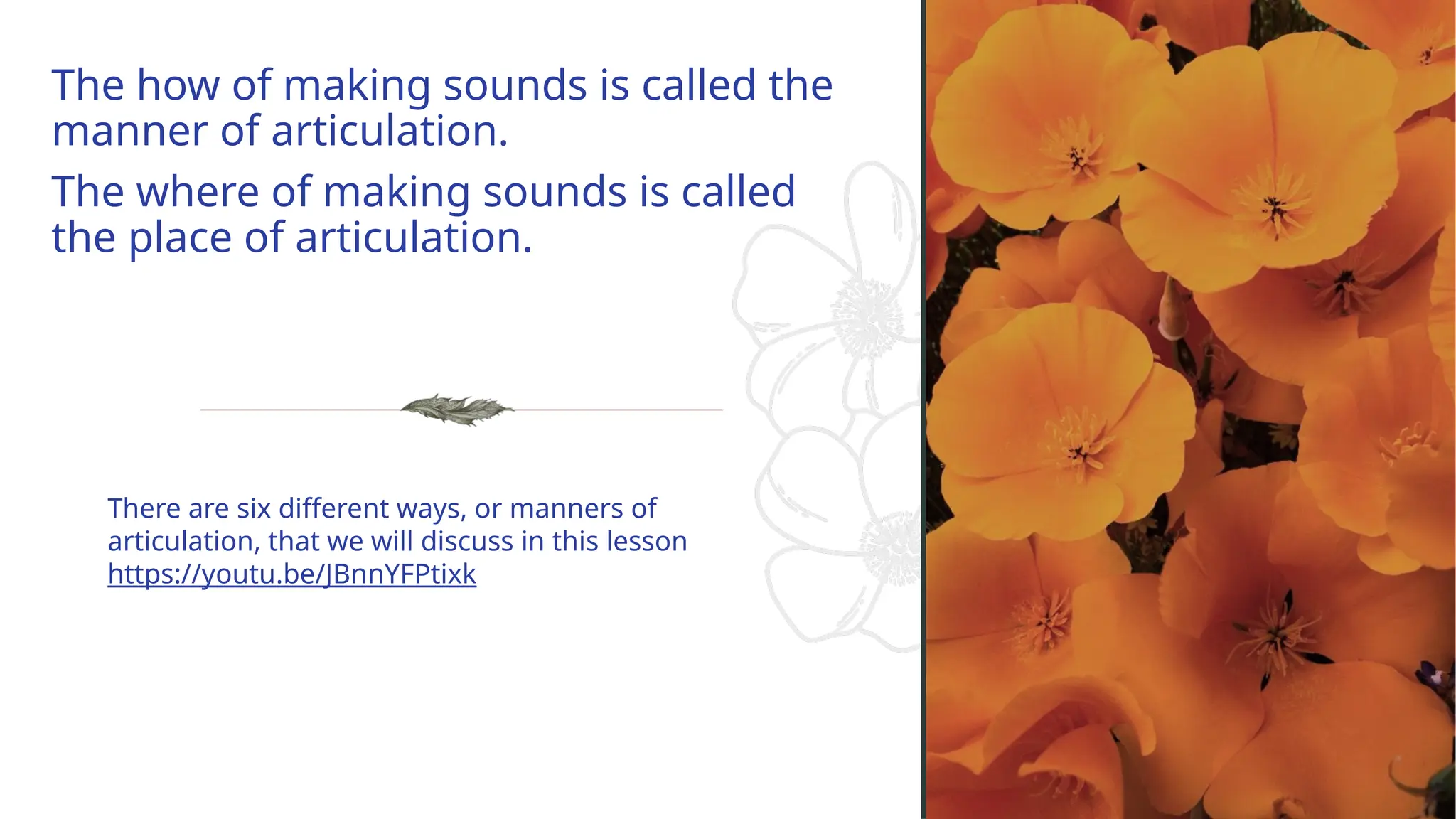 The how of making sounds is called the manner of articulation.

The where of making sounds is called the place of articulation.

There are six different ways, or manners of articulation, that we will discuss in this lesson https://youtu.be/JBnnYFPtixk